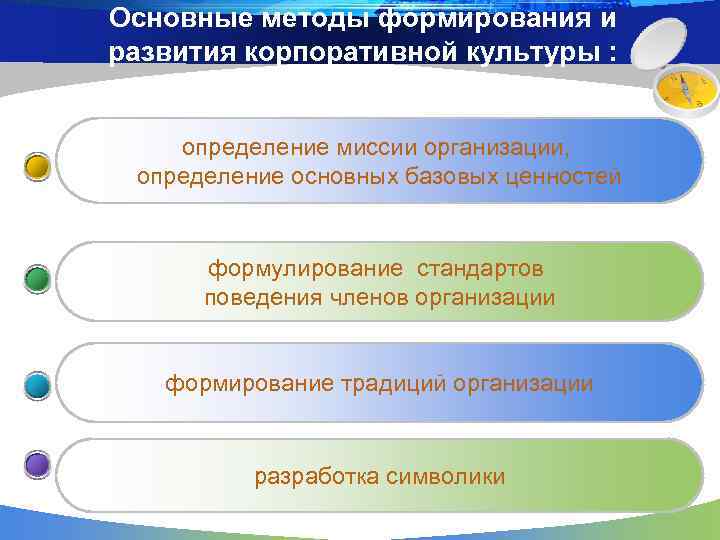 Основные методы формирования и развития корпоративной культуры :

определение миссии организации, определение основных базовых ценностей

формулирование стандартов поведения членов организации

формирование традиций организации

разработка символики